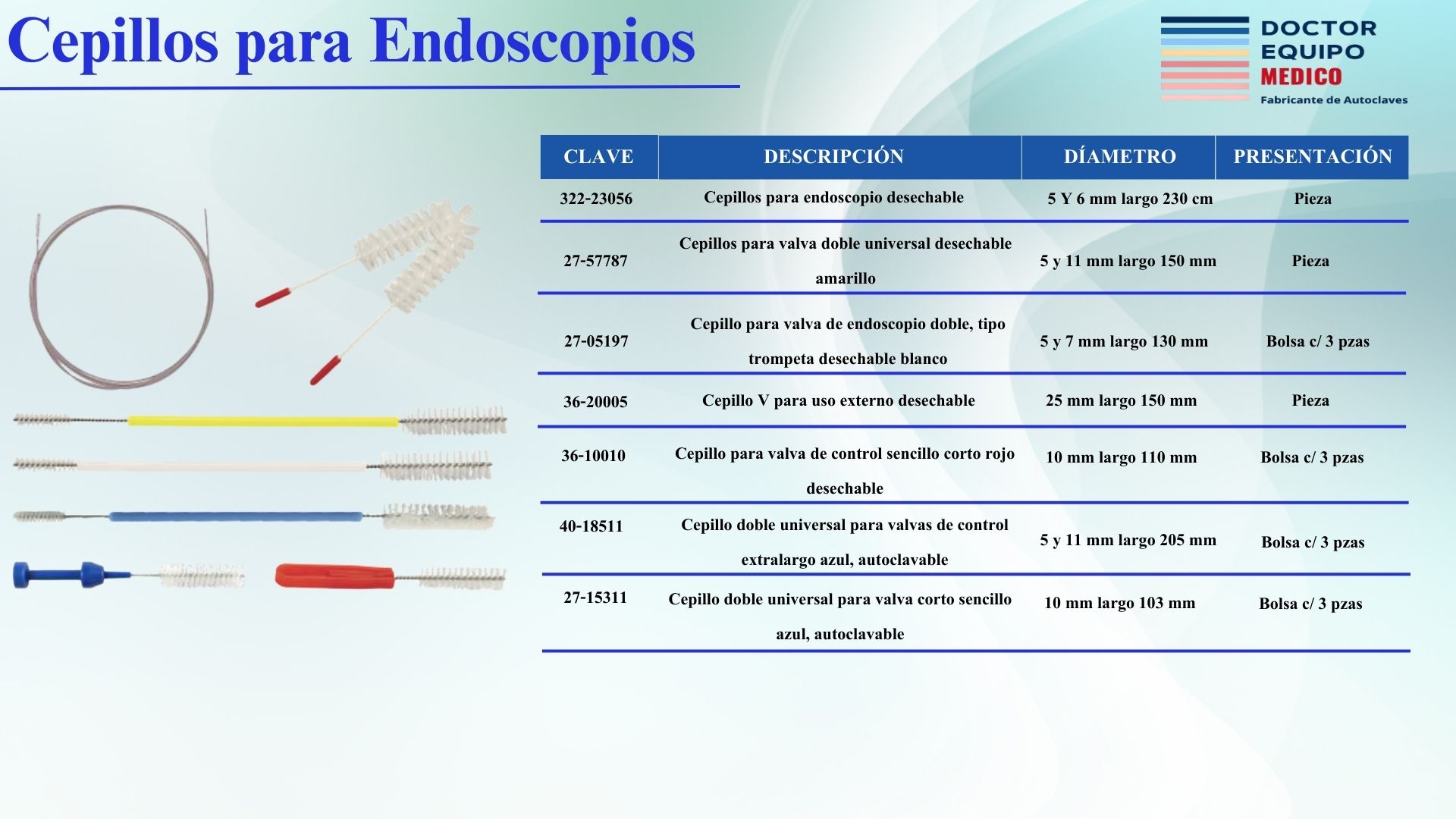 Cepillos para Endoscopios

DOCTOR EQUIPO MEDICO
Fabricante de Autoclaves

| CLAVE | DESCRIPCIÓN | DÍAMETRO | PRESENTACIÓN |
|---|---|---|---|
| 322-23056 | Cepillos para endoscopio desechable | 5 Y 6 mm largo 230 cm | Pieza |
| 27-57787 | Cepillos para valva doble universal desechable amarillo | 5 y 11 mm largo 150 mm | Pieza |
| 27-05197 | Cepillo para valva de endoscopio doble, tipo trompeta desechable blanco | 5 y 7 mm largo 130 mm | Bolsa c/ 3 pzas |
| 36-20005 | Cepillo V para uso externo desechable | 25 mm largo 150 mm | Pieza |
| 36-10010 | Cepillo para valva de control sencillo corto rojo desechable | 10 mm largo 110 mm | Bolsa c/ 3 pzas |
| 40-18511 | Cepillo doble universal para valvas de control extralargo azul, autoclavable | 5 y 11 mm largo 205 mm | Bolsa c/ 3 pzas |
| 27-15311 | Cepillo doble universal para valva corto sencillo azul, autoclavable | 10 mm largo 103 mm | Bolsa c/ 3 pzas |